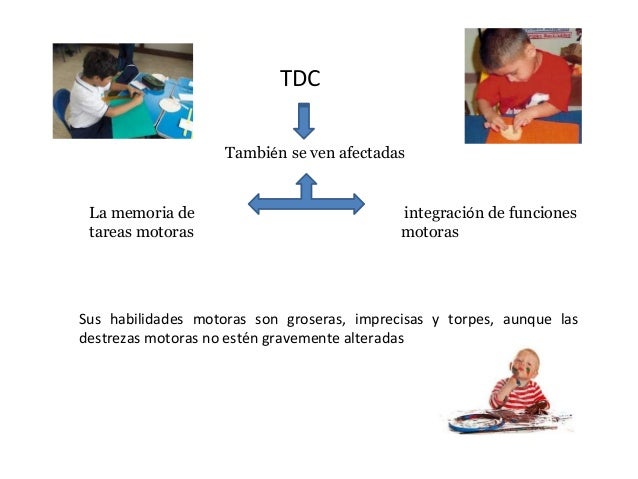 TDC

También se ven afectadas

La memoria de tareas motoras

integración de funciones motoras

Sus habilidades motoras son groseras, imprecisas y torpes, aunque las destrezas motoras no estén gravemente alteradas